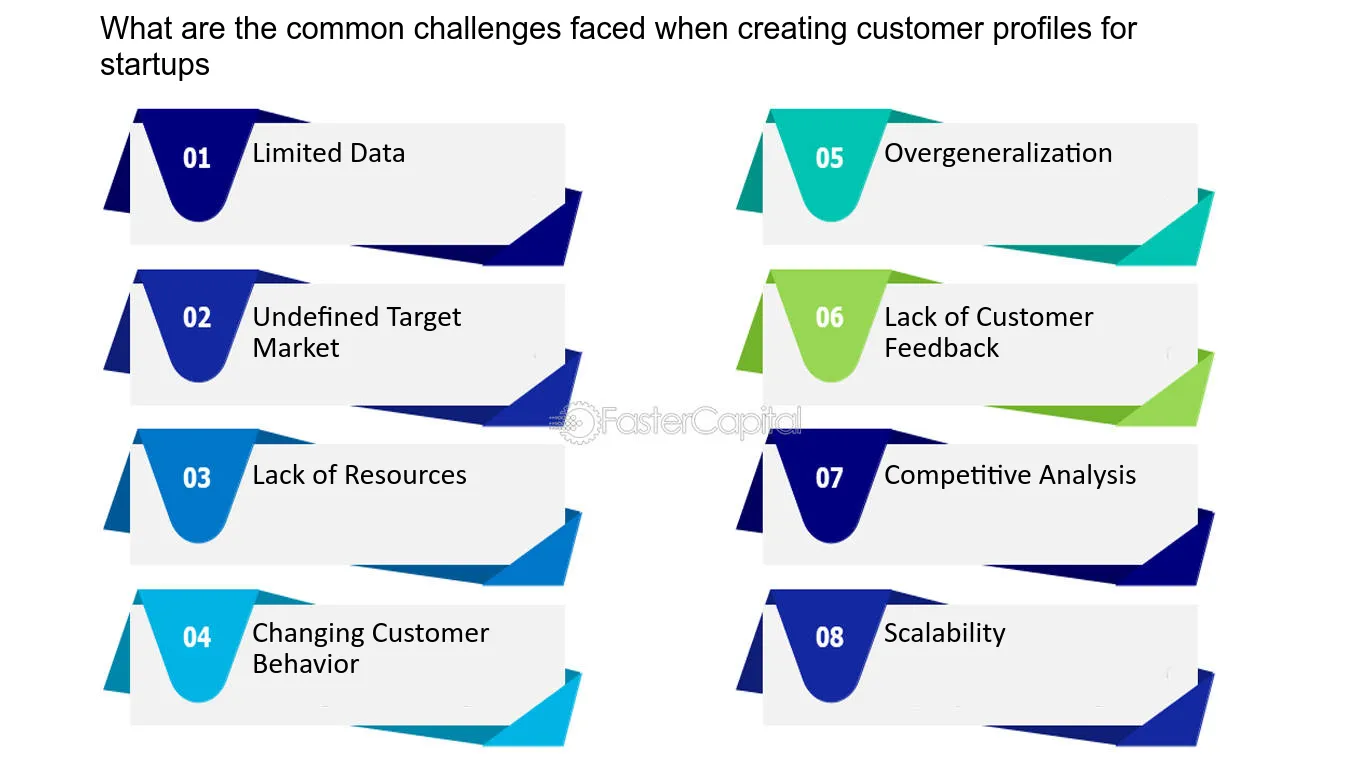 What are the common challenges faced when creating customer profiles for startups

01 Limited Data

02 Undefined Target Market

03 Lack of Resources

04 Changing Customer Behavior

05 Overgeneralization

06 Lack of Customer Feedback

07 Competitive Analysis

08 Scalability

FasterCapital